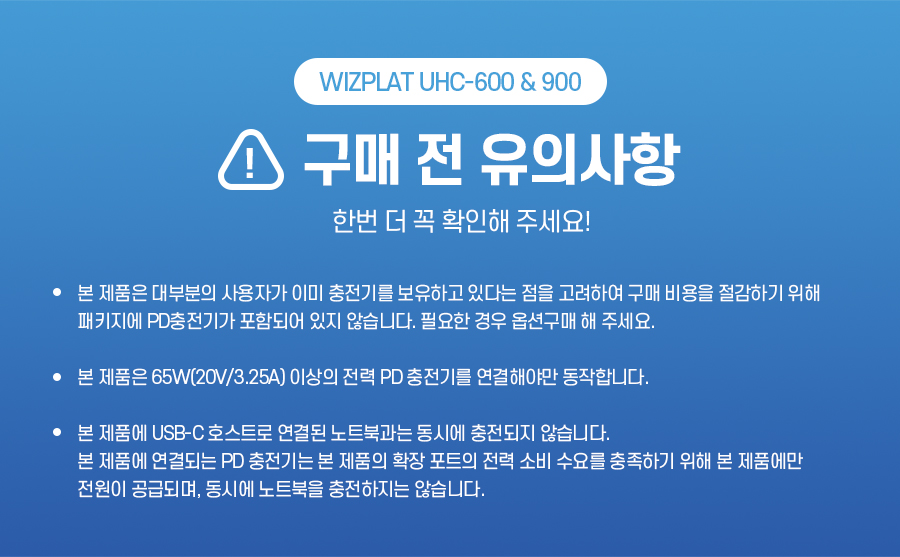 WIZPLAT UHC-600 & 900

구매 전 유의사항

한번 더 꼭 확인해 주세요!

• 본 제품은 대부분의 사용자가 이미 충전기를 보유하고 있다는 점을 고려하여 구매 비용을 절감하기 위해 패키지에 PD충전기가 포함되어 있지 않습니다. 필요한 경우 옵션구매 해 주세요.

• 본 제품은 65W(20V/3.25A) 이상의 전력 PD 충전기를 연결해야만 동작합니다.

• 본 제품에 USB-C 호스트로 연결된 노트북과는 동시에 충전되지 않습니다.
본 제품에 연결되는 PD 충전기는 본 제품의 확장 포트의 전력 소비 수요를 충족하기 위해 본 제품에만 전원이 공급되며, 동시에 노트북을 충전하지는 않습니다.